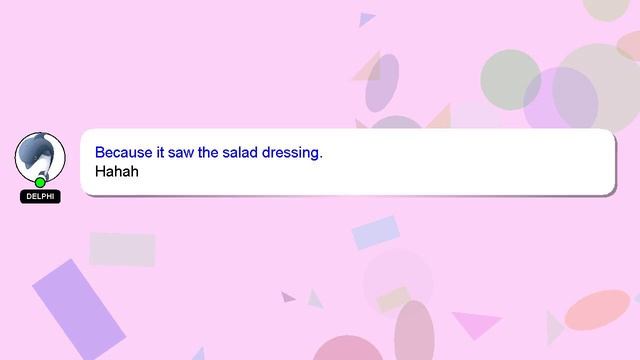 DELPHI

Because it saw the salad dressing.
Hahah